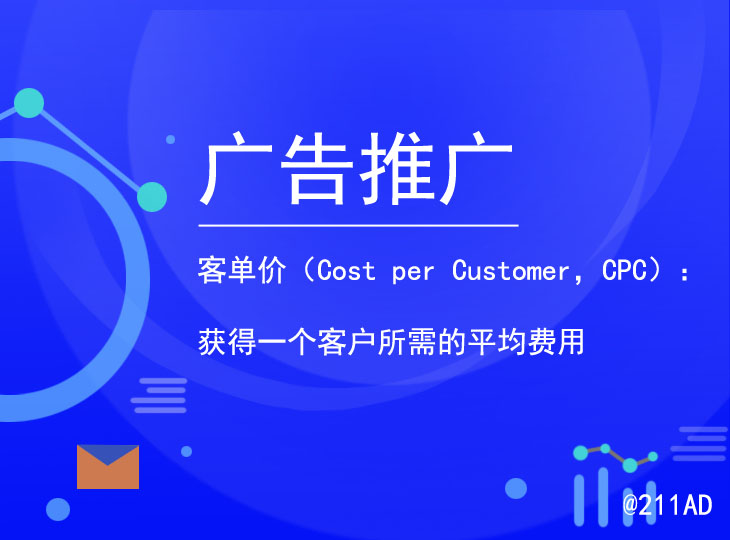 广告推广

客单价（Cost per Customer, CPC）：

获得一个客户所需的平均费用

@211AD